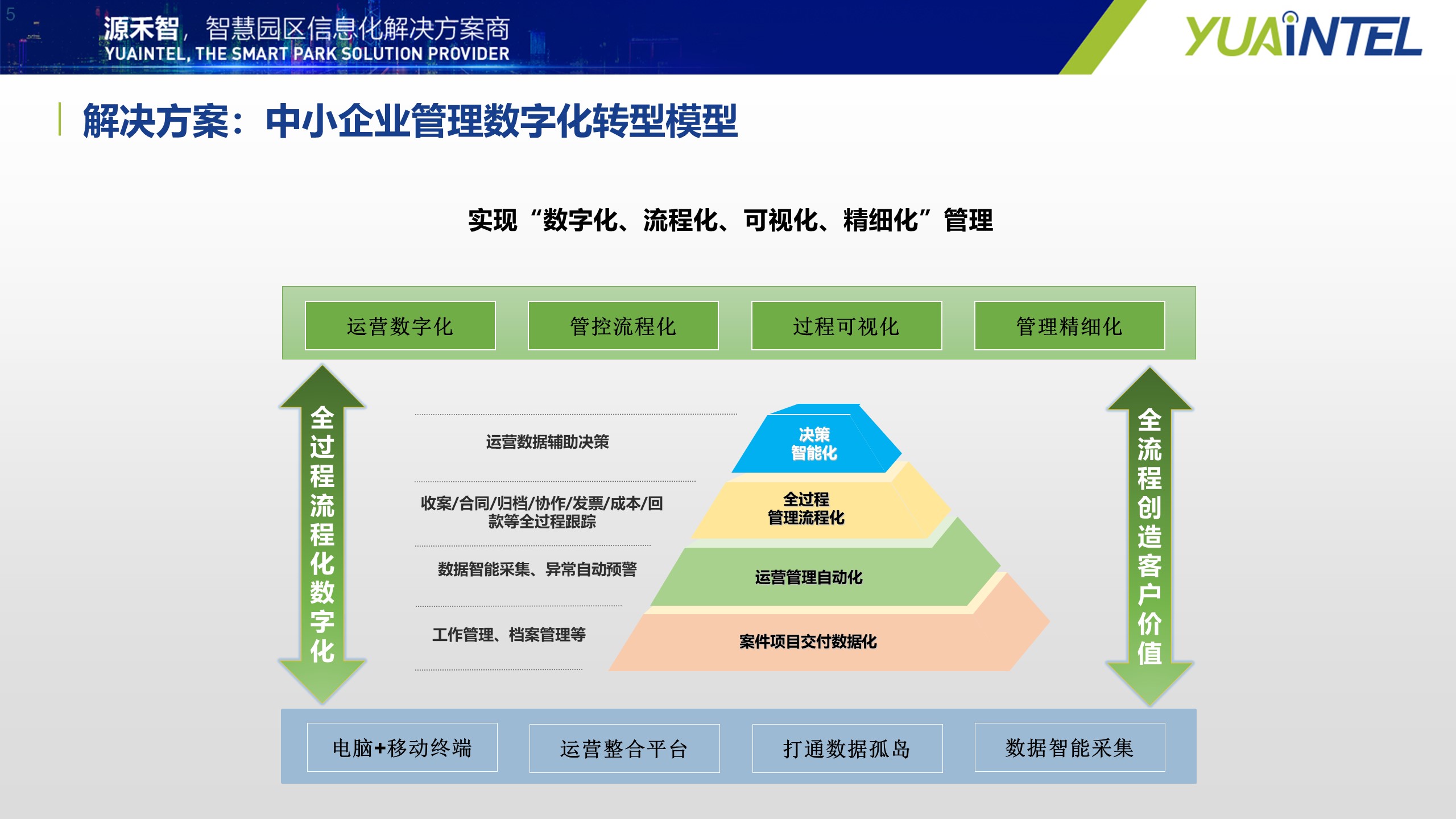 5

源禾智，智慧园区信息化解决方案商
YUAINTEL, THE SMART PARK SOLUTION PROVIDER

YUAINTEL

解决方案：中小企业管理数字化转型模型

实现“数字化、流程化、可视化、精细化”管理

运营数字化
管控流程化
过程可视化
管理精细化

全过程流程化数字化

运营数据辅助决策

收案/合同/归档/协作/发票/成本/回款等全过程跟踪

数据智能采集、异常自动预警

工作管理、档案管理等

决策智能化

全过程管理流程化

运营管理自动化

案件项目交付数据化

全流程创造客户价值

电脑+移动终端
运营整合平台
打通数据孤岛
数据智能采集